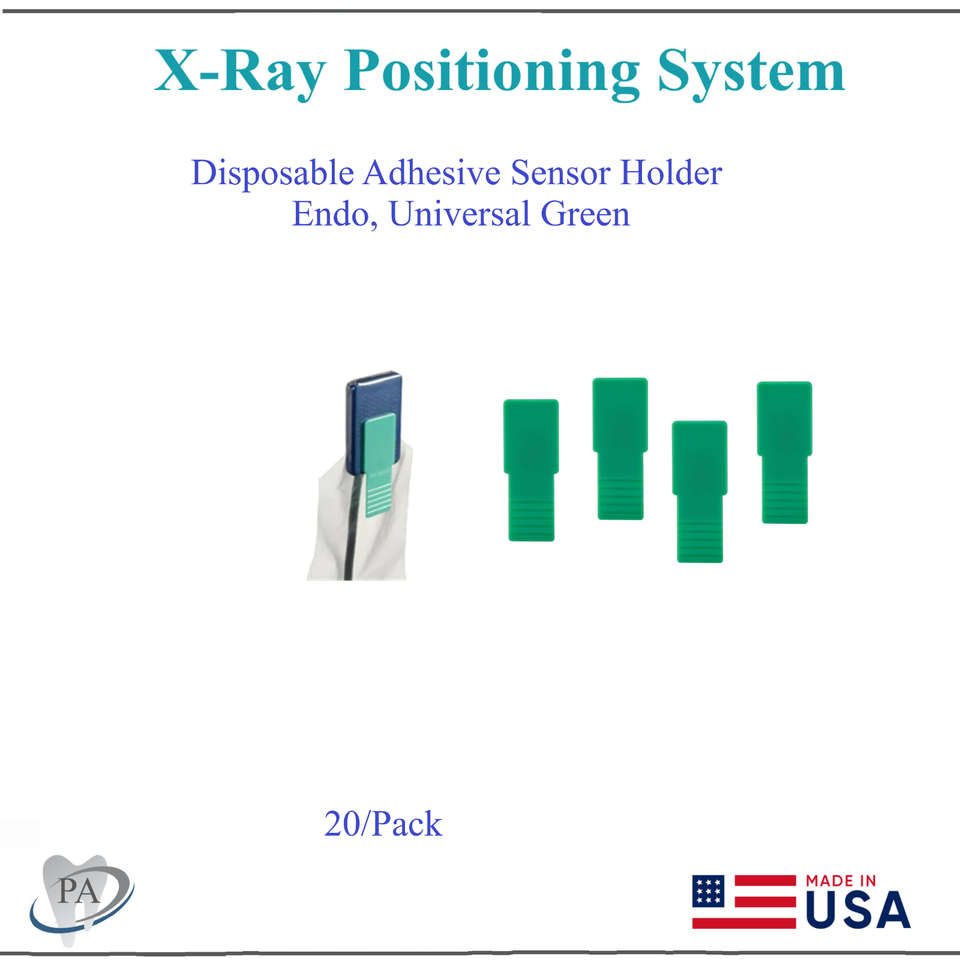 X-Ray Positioning System

Disposable Adhesive Sensor Holder
Endo, Universal Green

20/Pack

PA

MADE IN
USA